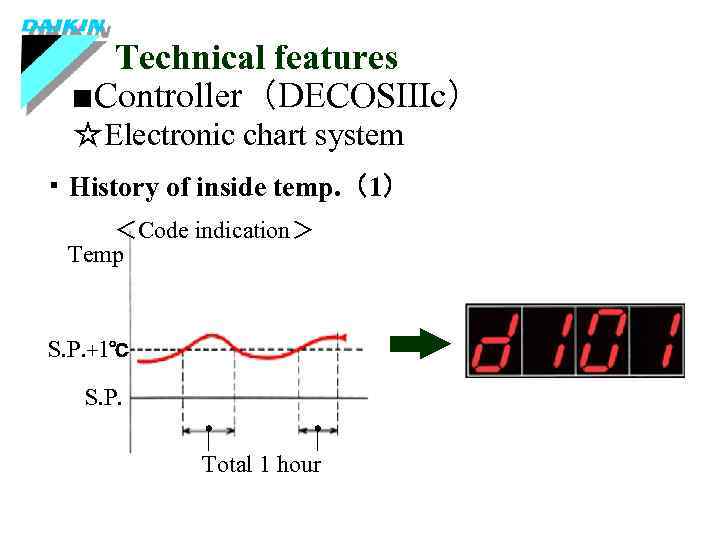 DAIKIN

Technical features

■Controller（DECOSIIIc）

☆Electronic chart system

・History of inside temp.（1）

＜Code indication＞

Temp

S.P.+1℃

S.P.

Total 1 hour

d101